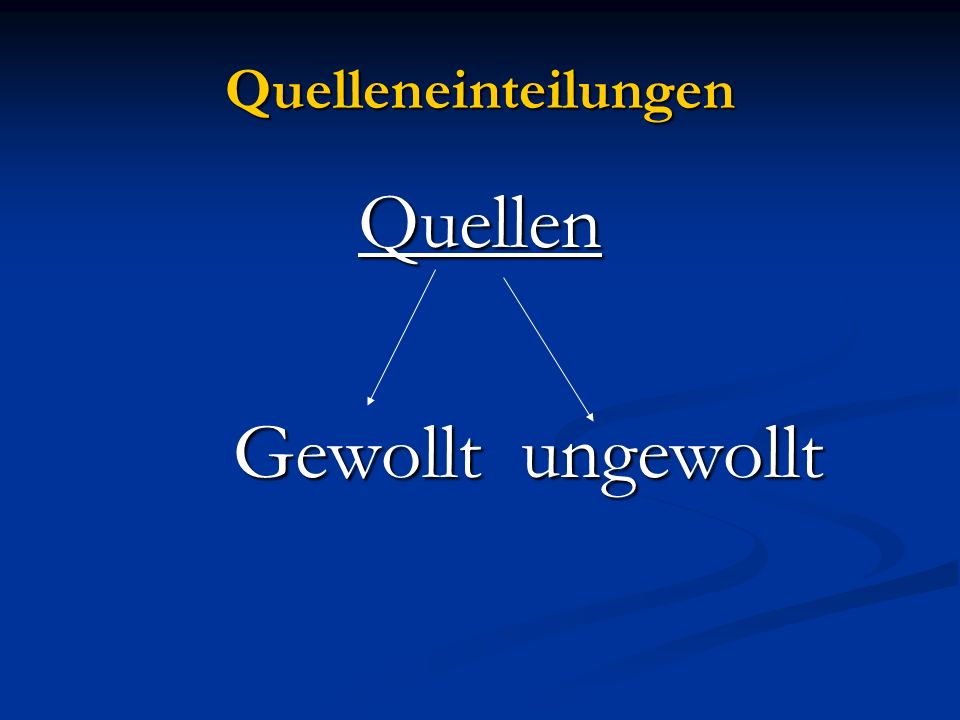 Quelleneinteilungen

Quellen

Gewollt ungewollt